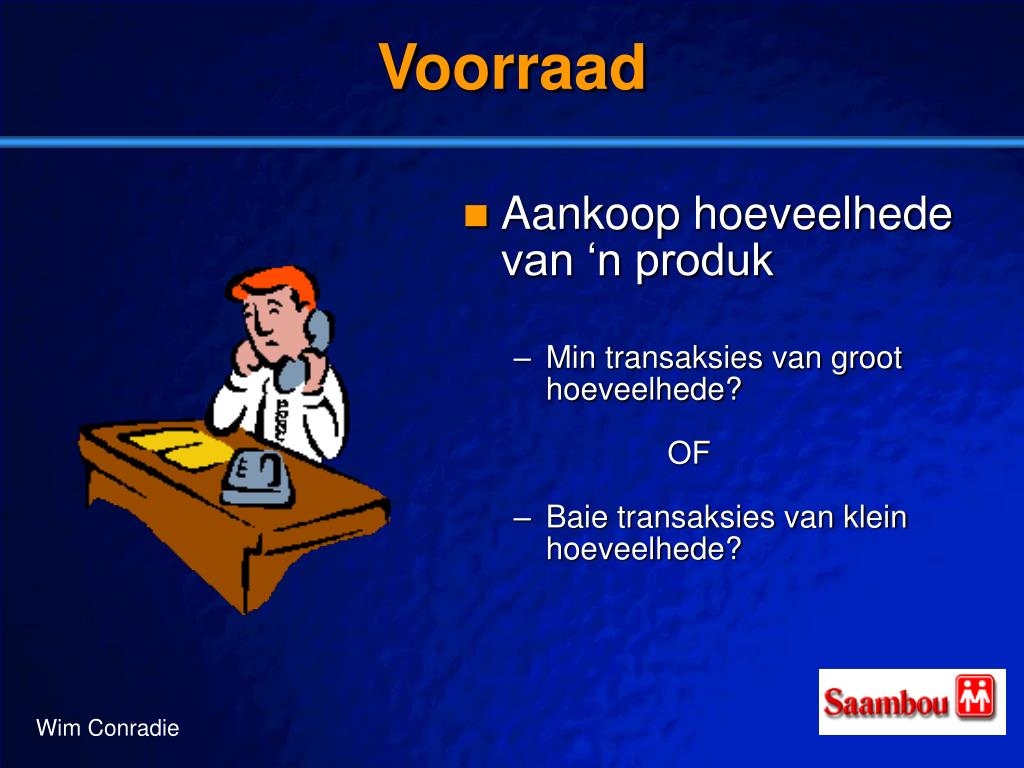 Voorraad

Aankoop hoeveelhede van ‘n produk

– Min transaksies van groot hoeveelhede?

OF

– Baie transaksies van klein hoeveelhede?

Wim Conradie

Saambou